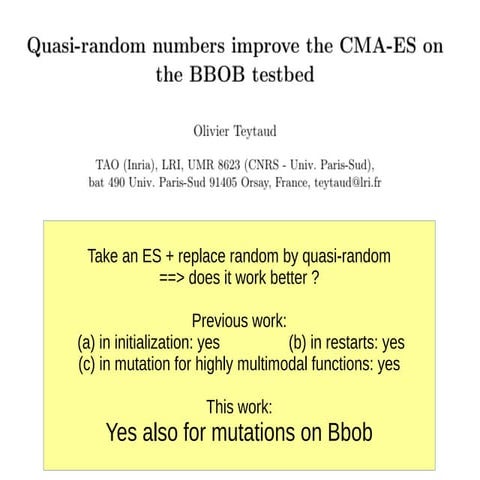 Quasi-random numbers improve the CMA-ES on the BBOB testbed

Olivier Teytaud

TAO (Inria), LRI, UMR 8623 (CNRS - Univ. Paris-Sud), bat 490 Univ. Paris-Sud 91405 Orsay, France, teytaud@lri.fr

Take an ES + replace random by quasi-random ==> does it work better ?

Previous work:
(a) in initialization: yes (b) in restarts: yes
(c) in mutation for highly multimodal functions: yes

This work:
Yes also for mutations on Bbob